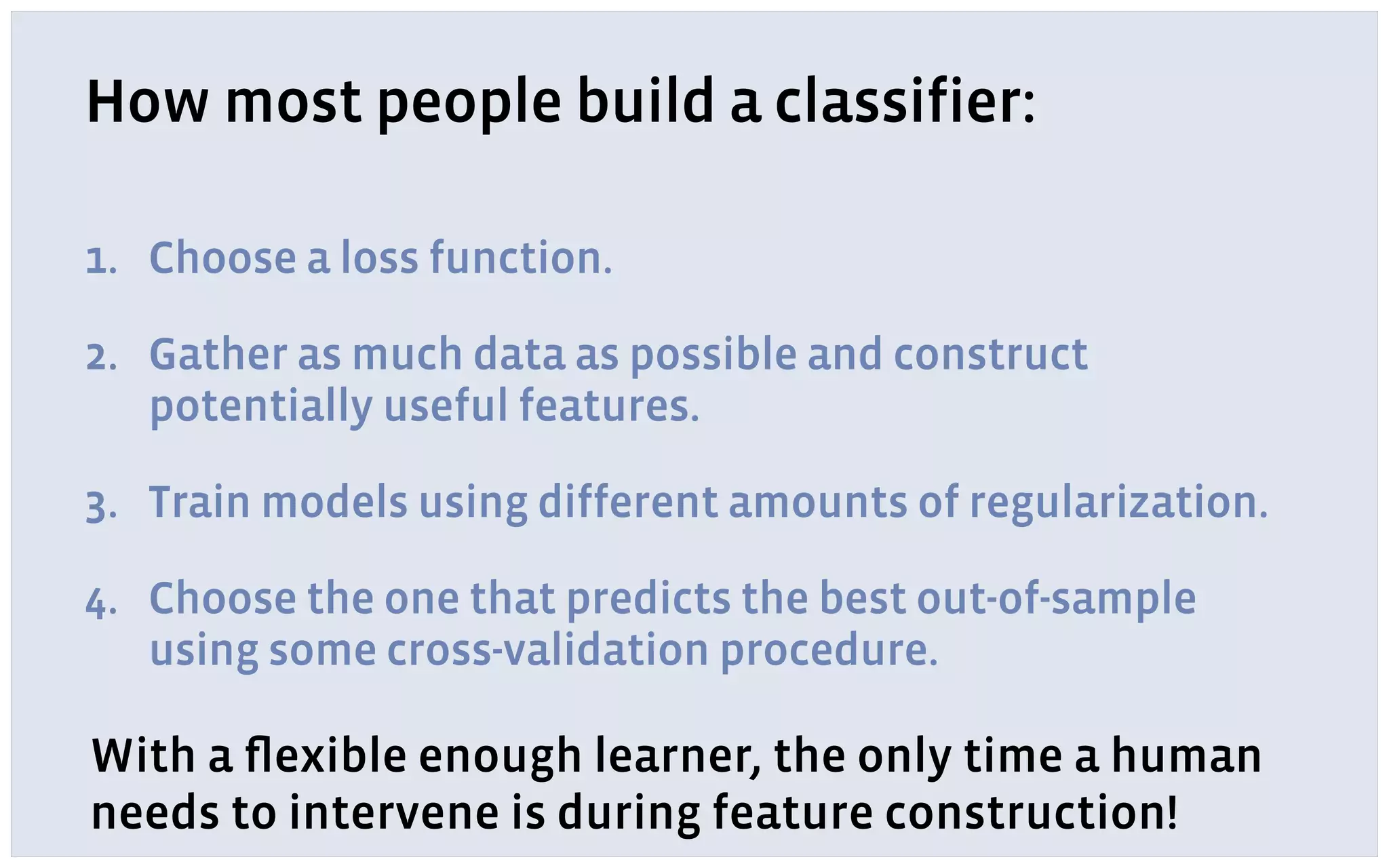 How most people build a classifier:

1. Choose a loss function.

2. Gather as much data as possible and construct potentially useful features.

3. Train models using different amounts of regularization.

4. Choose the one that predicts the best out-of-sample using some cross-validation procedure.

With a flexible enough learner, the only time a human needs to intervene is during feature construction!